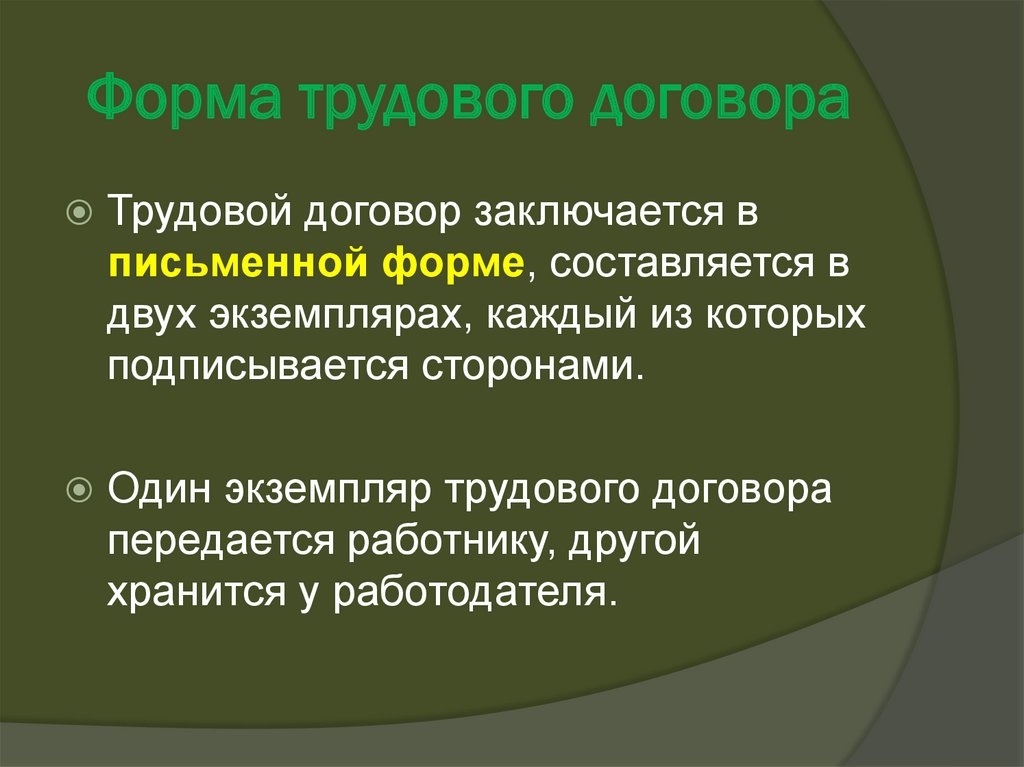 Форма трудового договора

Трудовой договор заключается в письменной форме, составляется в двух экземплярах, каждый из которых подписывается сторонами.

Один экземпляр трудового договора передается работнику, другой хранится у работодателя.